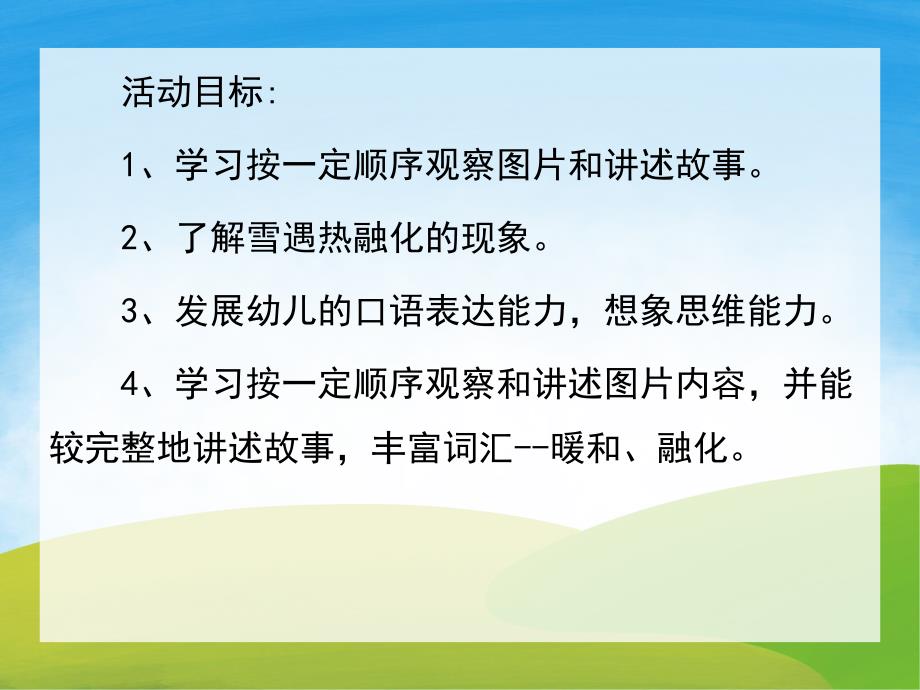 活动目标:

1、学习按一定顺序观察图片和讲述故事。

2、了解雪遇热融化的现象。

3、发展幼儿的口语表达能力，想象思维能力。

4、学习按一定顺序观察和讲述图片内容，并能较完整地讲述故事，丰富词汇--暖和、融化。